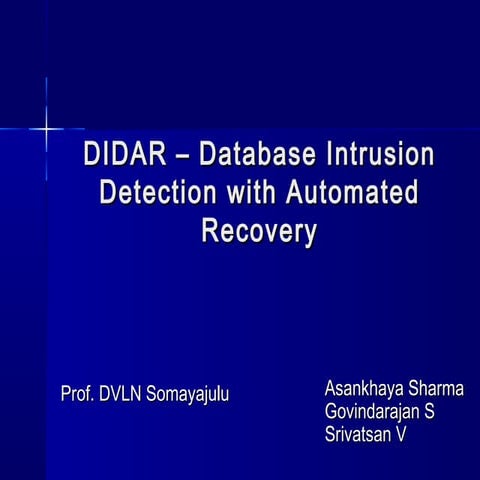 DIDAR – Database Intrusion Detection with Automated Recovery

Prof. DVLN Somayajulu

Asankhaya Sharma
Govindarajan S
Srivatsan V